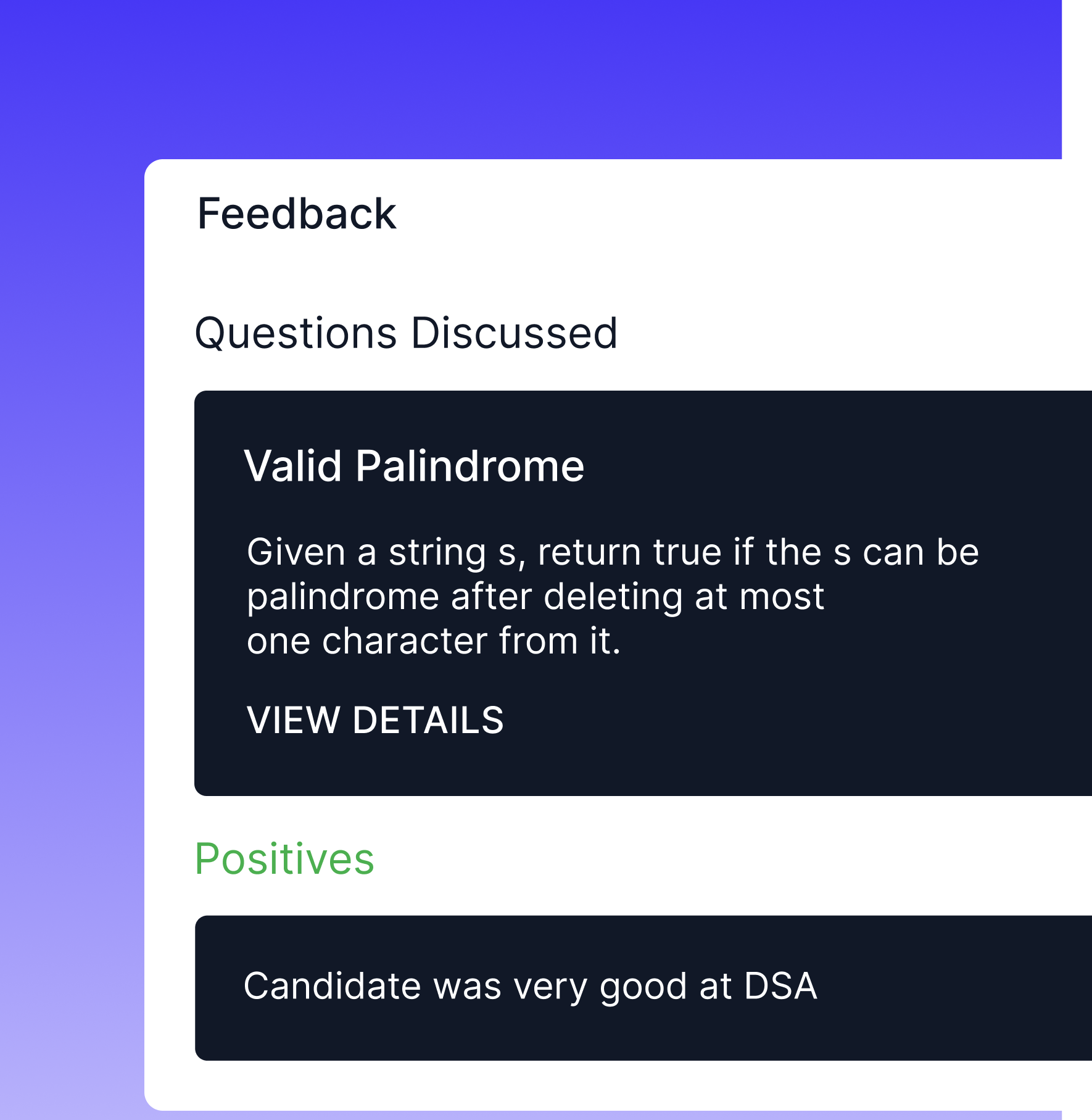 Feedback

Questions Discussed

Valid Palindrome

Given a string s, return true if the s can be palindrome after deleting at most one character from it.

VIEW DETAILS

Positives

Candidate was very good at DSA